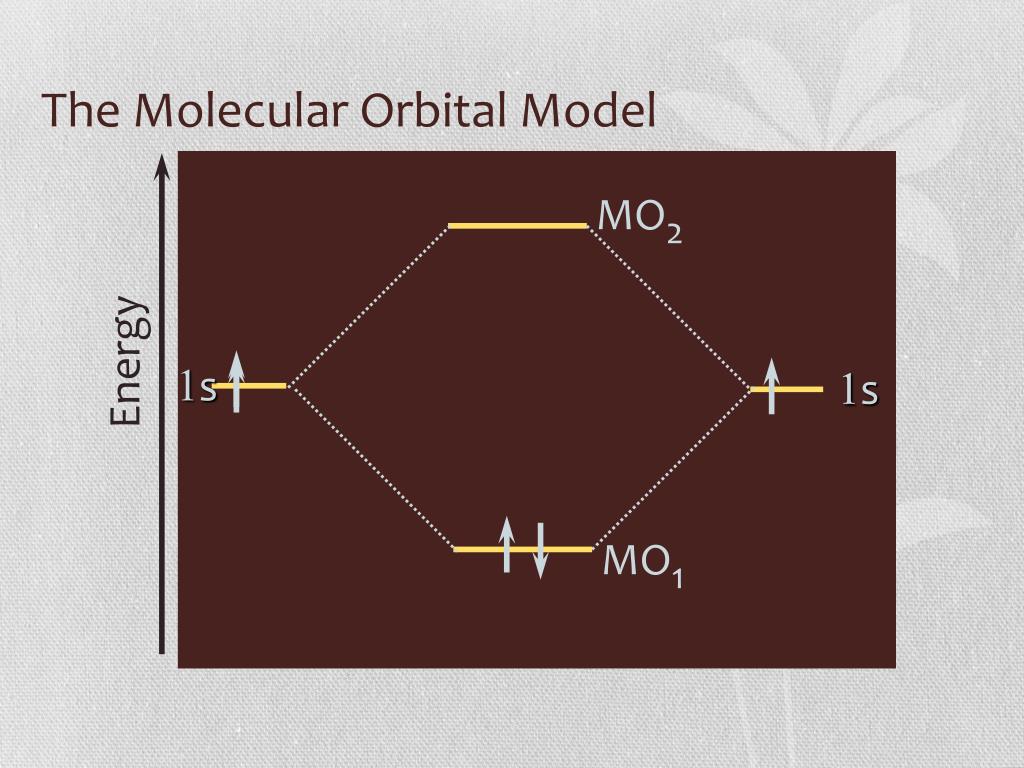 The Molecular Orbital Model

Energy

$MO_2$

1s

1s

$MO_1$